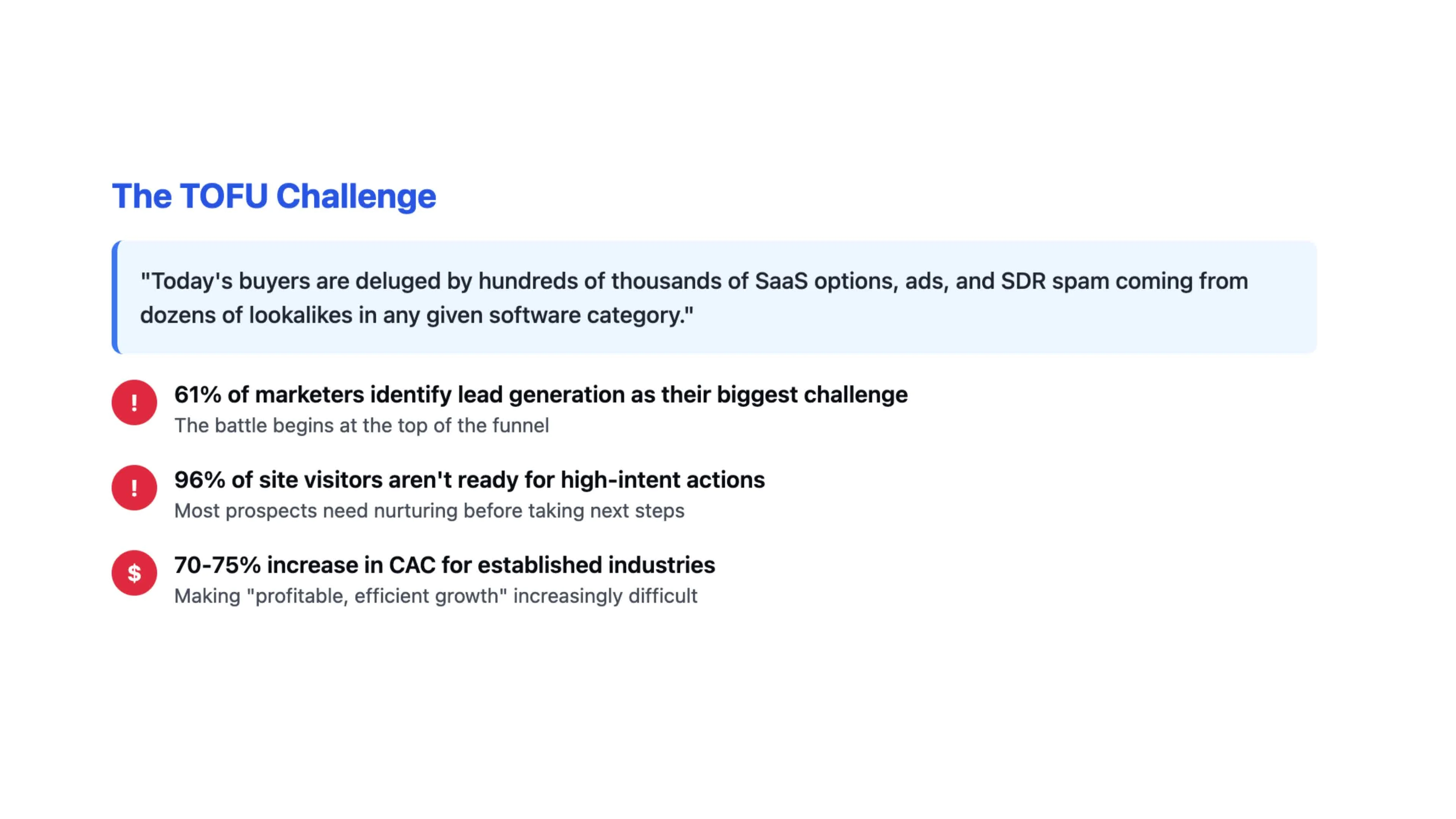 The TOFU Challenge

"Today's buyers are deluged by hundreds of thousands of SaaS options, ads, and SDR spam coming from dozens of lookalikes in any given software category."

!
61% of marketers identify lead generation as their biggest challenge
The battle begins at the top of the funnel

!
96% of site visitors aren't ready for high-intent actions
Most prospects need nurturing before taking next steps

$
70-75% increase in CAC for established industries
Making "profitable, efficient growth" increasingly difficult